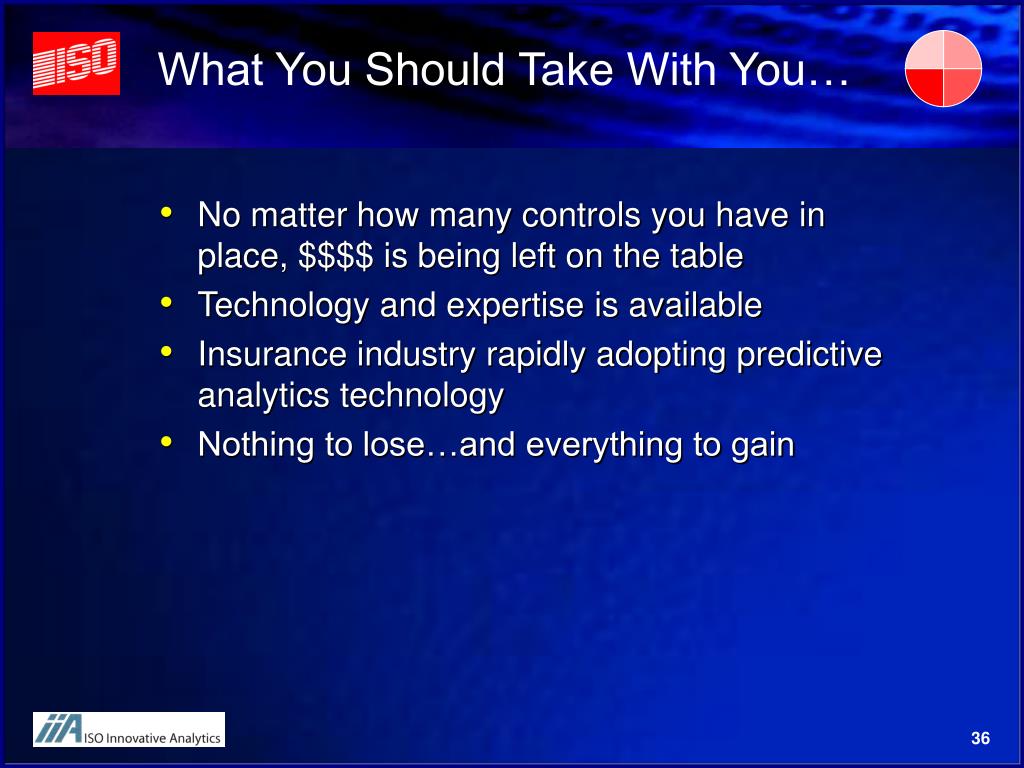 ISO

What You Should Take With You…

• No matter how many controls you have in place, \$\$\$\$ is being left on the table
• Technology and expertise is available
• Insurance industry rapidly adopting predictive analytics technology
• Nothing to lose…and everything to gain

iiA ISO Innovative Analytics

36